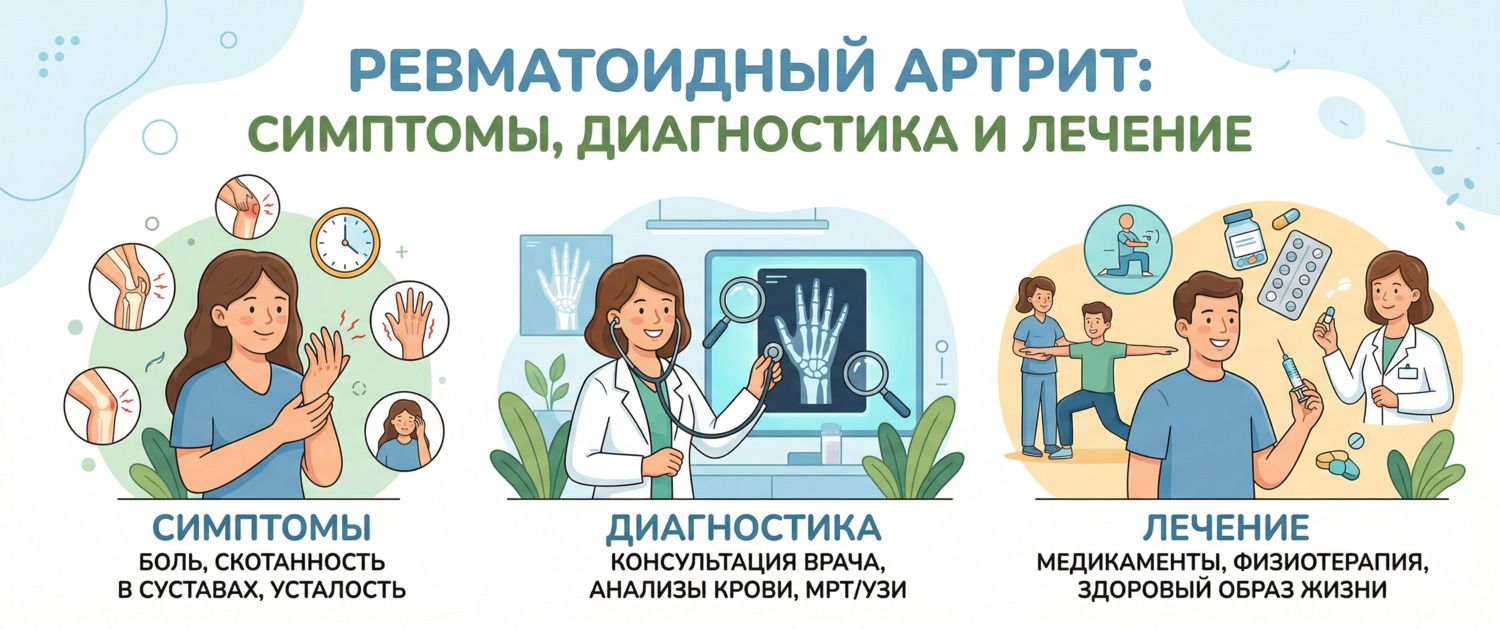 РЕВМАТОИДНЫЙ АРТРИТ:
СИМПТОМЫ, ДИАГНОСТИКА И ЛЕЧЕНИЕ

СИМПТОМЫ
БОЛЬ, СКОТАННОСТЬ В СУСТАВАХ, УСТАЛОСТЬ

ДИАГНОСТИКА
КОНСУЛЬТАЦИЯ ВРАЧА, АНАЛИЗЫ КРОВИ, МРТ/УЗИ

ЛЕЧЕНИЕ
МЕДИКАМЕНТЫ, ФИЗИОТЕРАПИЯ, ЗДОРОВЫЙ ОБРАЗ ЖИЗНИ